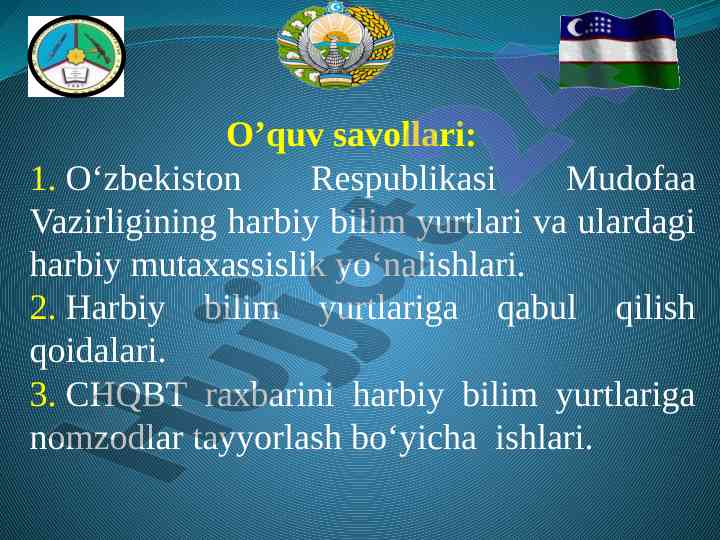 O’quv savollari:

1. O‘zbekiston Respublikasi Mudofaa Vazirligining harbiy bilim yurtlari va ulardagi harbiy mutaxassislik yo‘nalishlari.

2. Harbiy bilim yurtlariga qabul qilish qoidalari.

3. CHQBT raxbarini harbiy bilim yurtlariga nomzodlar tayyorlash bo‘yicha ishlari.

Hujjat